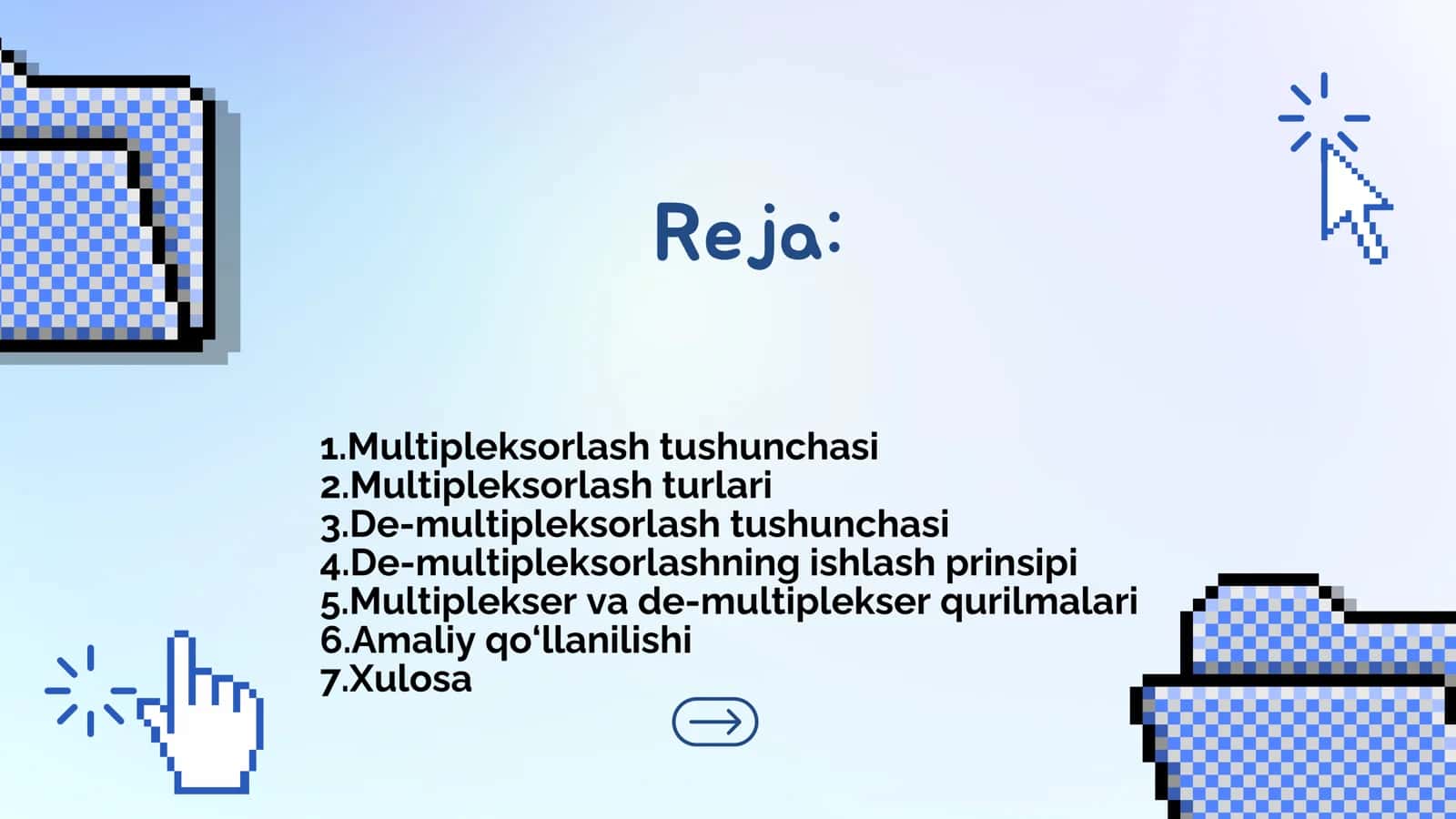 Reja:

1.Multipleksorlash tushunchasi
2.Multipleksorlash turlari
3.De-multipleksorlash tushunchasi
4.De-multipleksorlashning ishlash prinsipi
5.Multiplekser va de-multiplekser qurilmalari
6.Amaliy qo‘llanilishi
7.Xulosa